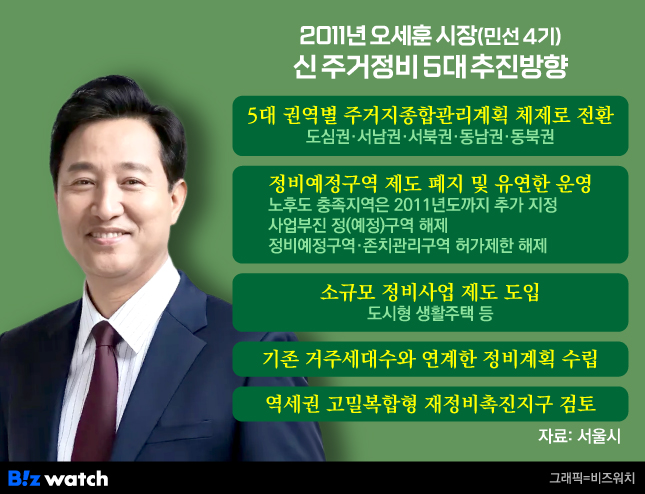 2011년 오세훈 시장(민선 4기)
신 주거정비 5대 추진방향

5대 권역별 주거지종합관리계획 체제로 전환
도심권·서남권·서북권·동남권·동북권

정비예정구역 제도 폐지 및 유연한 운영
노후도 충족지역은 2011년도까지 추가 지정
사업부진 정(예정)구역 해제
정비예정구역·존치관리구역 허가제한 해제

소규모 정비사업 제도 도입
도시형 생활주택 등

기존 거주세대수와 연계한 정비계획 수립

역세권 고밀복합형 재정비촉진지구 검토

자료: 서울시

B!z watch

그래픽=비즈워치